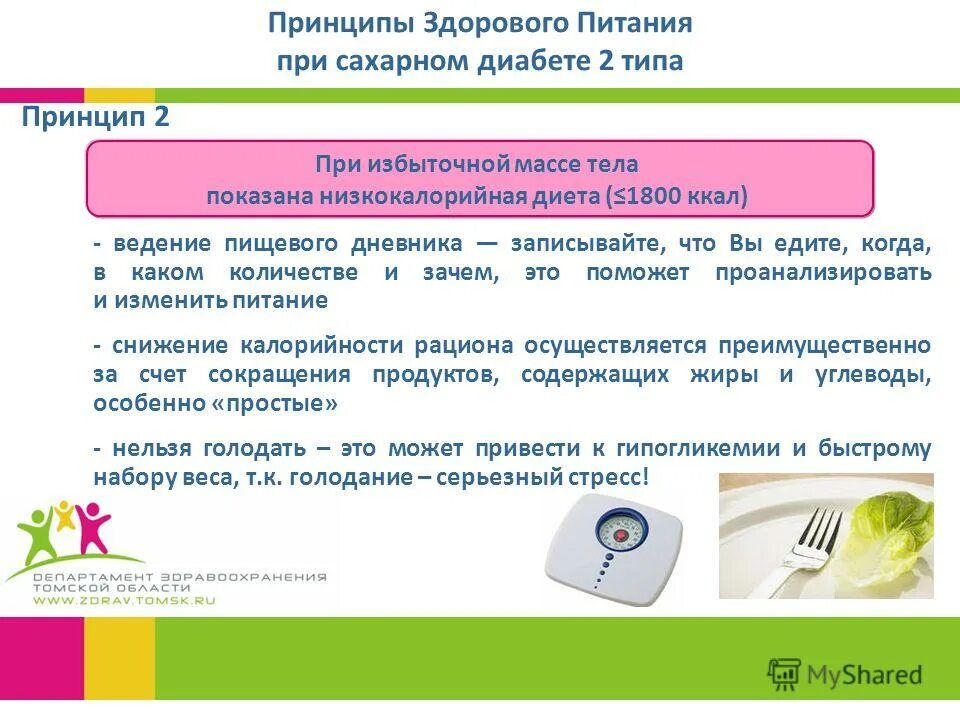 Принципы Здорового Питания при сахарном диабете 2 типа

Принцип 2

При избыточной массе тела показана низкокалорийная диета (≤1800 ккал)

- ведение пищевого дневника — записывайте, что Вы едите, когда, в каком количестве и зачем, это поможет проанализировать и изменить питание

- снижение калорийности рациона осуществляется преимущественно за счет сокращения продуктов, содержащих жиры и углеводы, особенно «простые»

- нельзя голодать – это может привести к гипогликемии и быстрому набору веса, т.к. голодание – серьезный стресс!

ДЕПАРТАМЕНТ ЗДРАВООХРАНЕНИЯ ТОМСКОЙ ОБЛАСТИ
WWW.ZDRAV.TOMSK.RU

MyShared